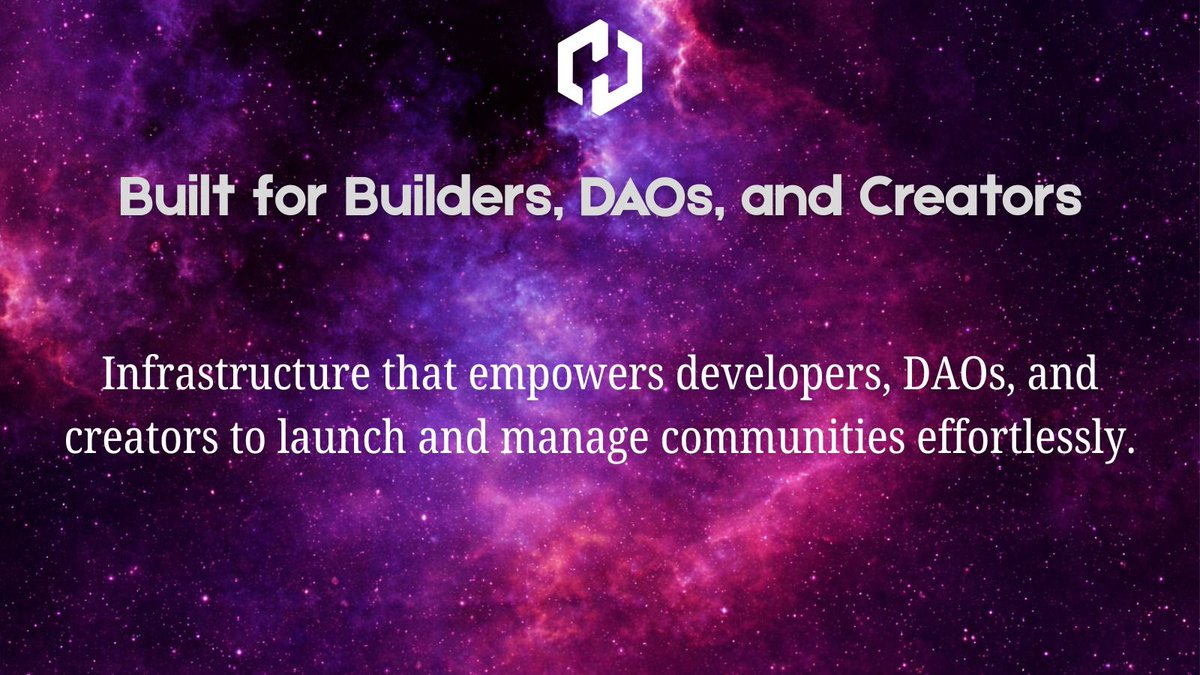 Built for Builders, DAOs, and Creators

Infrastructure that empowers developers, DAOs, and creators to launch and manage communities effortlessly.